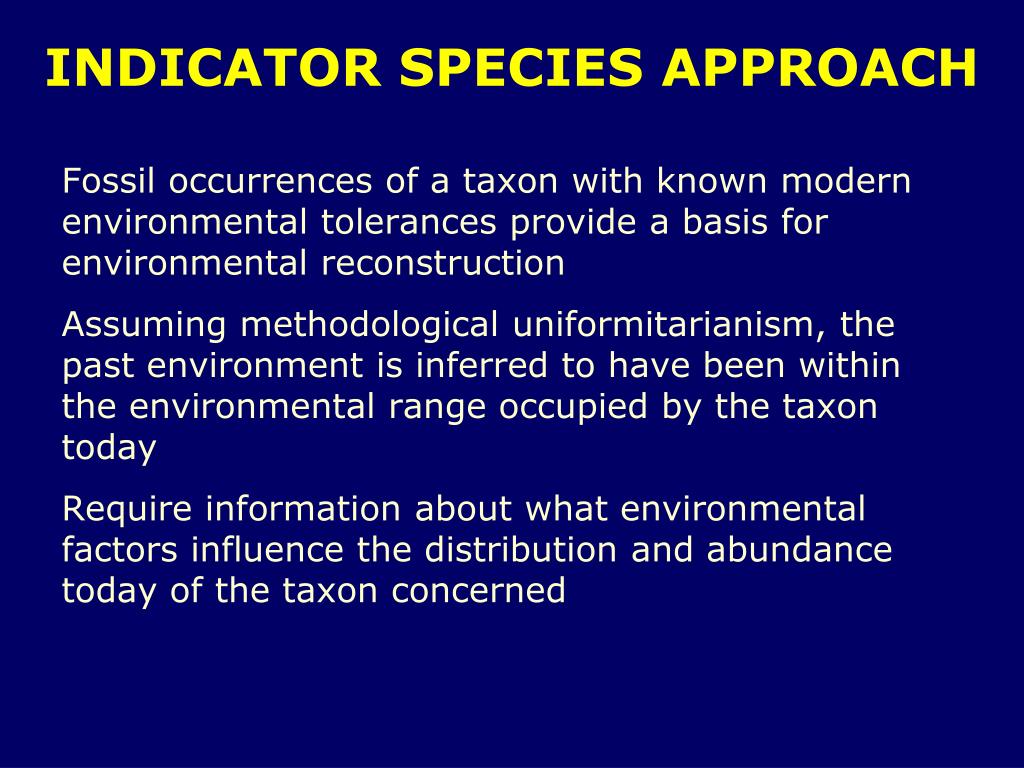 INDICATOR SPECIES APPROACH

Fossil occurrences of a taxon with known modern environmental tolerances provide a basis for environmental reconstruction

Assuming methodological uniformitarianism, the past environment is inferred to have been within the environmental range occupied by the taxon today

Require information about what environmental factors influence the distribution and abundance today of the taxon concerned